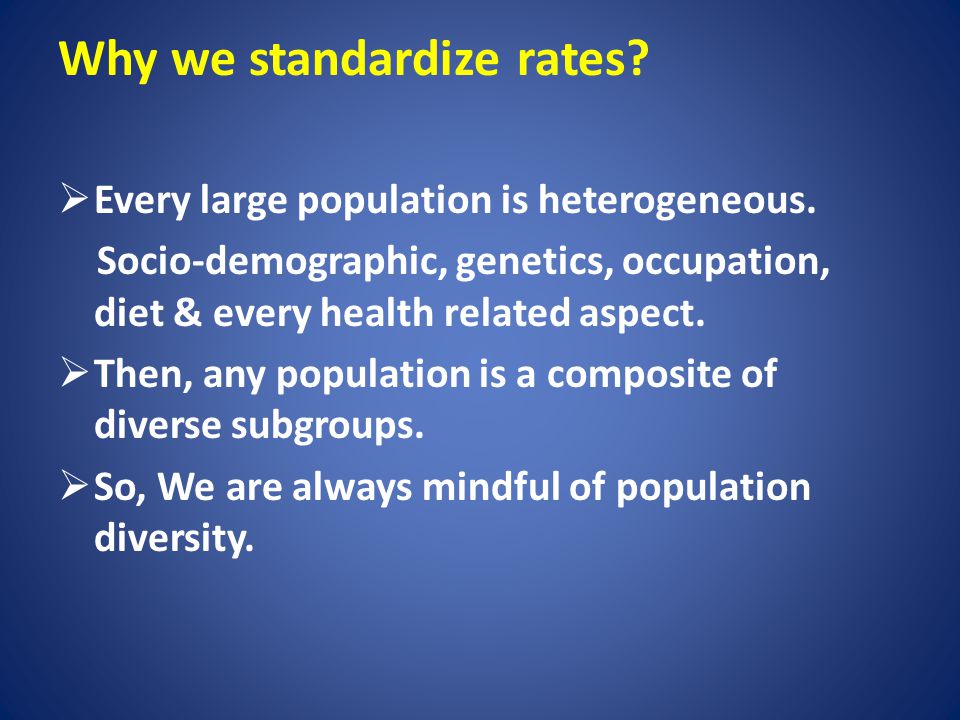 Why we standardize rates?

➢ Every large population is heterogeneous.
Socio-demographic, genetics, occupation, diet & every health related aspect.

➢ Then, any population is a composite of diverse subgroups.

➢ So, We are always mindful of population diversity.